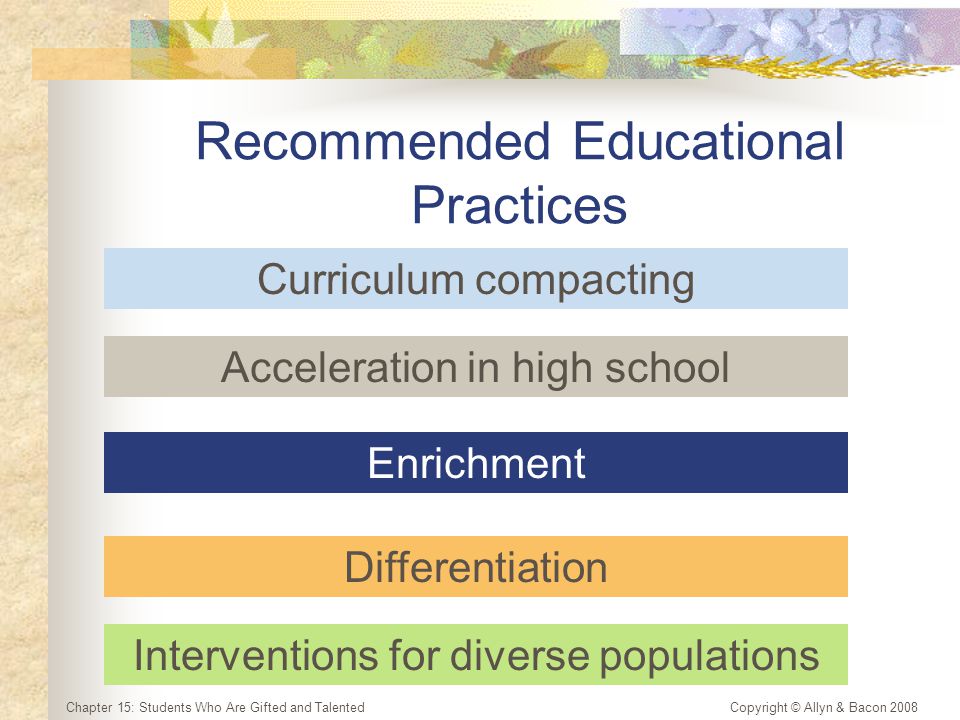 Recommended Educational Practices

Curriculum compacting

Acceleration in high school

Enrichment

Differentiation

Interventions for diverse populations

Chapter 15: Students Who Are Gifted and Talented

Copyright © Allyn & Bacon 2008